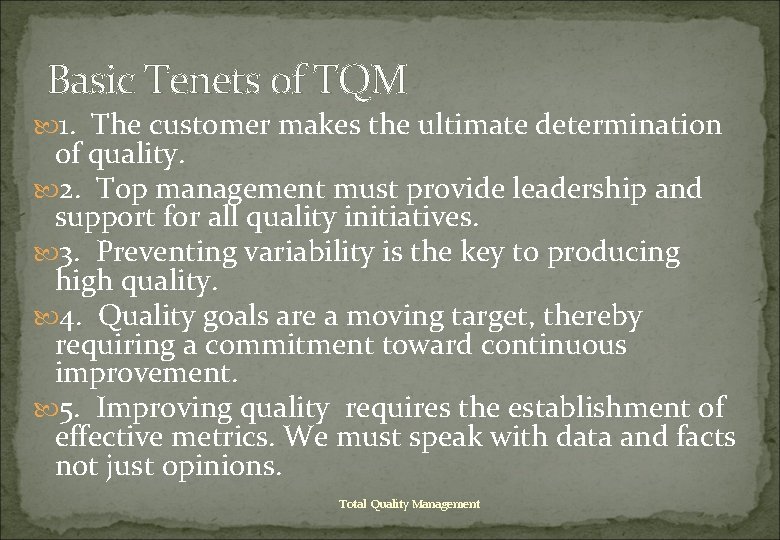 Basic Tenets of TQM

1. The customer makes the ultimate determination of quality.

2. Top management must provide leadership and support for all quality initiatives.

3. Preventing variability is the key to producing high quality.

4. Quality goals are a moving target, thereby requiring a commitment toward continuous improvement.

5. Improving quality requires the establishment of effective metrics. We must speak with data and facts not just opinions.

Total Quality Management